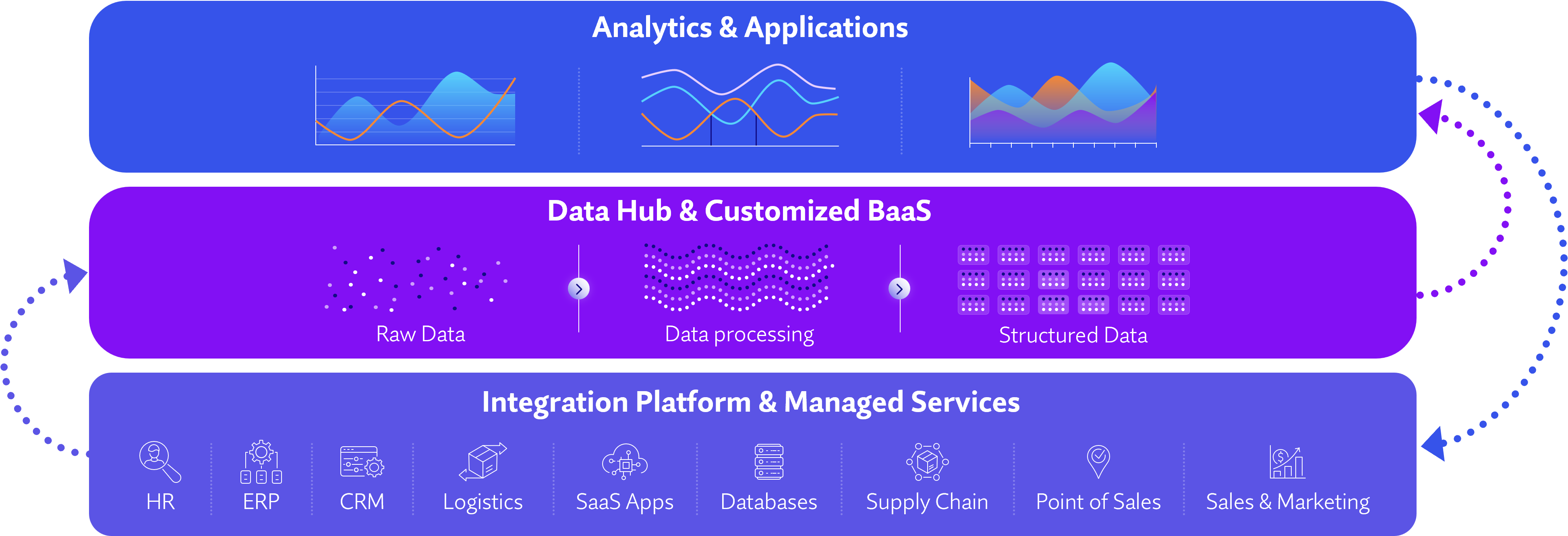 Analytics & Applications

Data Hub & Customized BaaS

Raw Data

Data processing

Structured Data

Integration Platform & Managed Services

HR

ERP

CRM

Logistics

SaaS Apps

Databases

Supply Chain

Point of Sales

Sales & Marketing